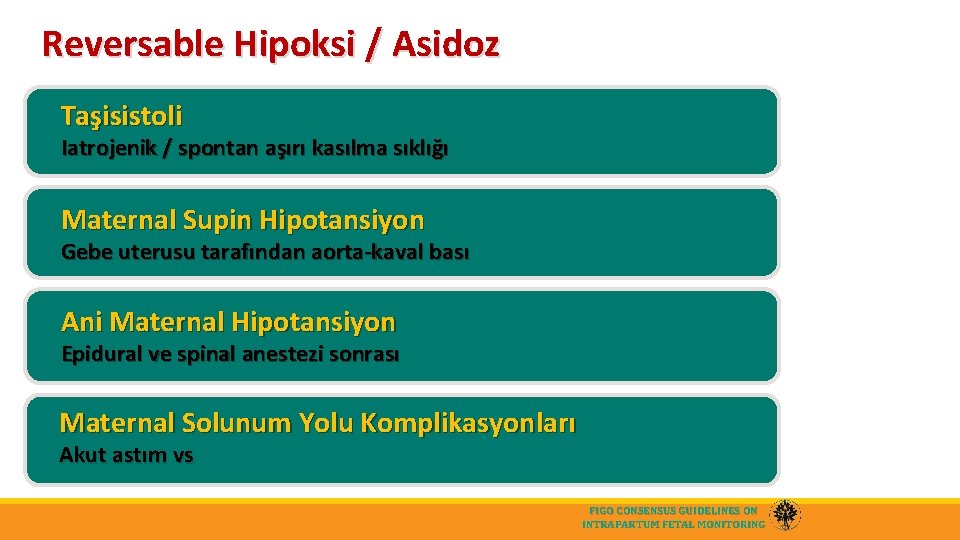 Reversable Hipoksi / Asidoz

Taşisistoli

Iatrojenik / spontan aşırı kasılma sıklığı

Maternal Supin Hipotansiyon

Gebe uterusu tarafından aorta-kaval bası

Ani Maternal Hipotansiyon

Epidural ve spinal anestezi sonrası

Maternal Solunum Yolu Komplikasyonları

Akut astım vs

FIGO CONSENSUS GUIDELINES ON INTRAPARTUM FETAL MONITORING